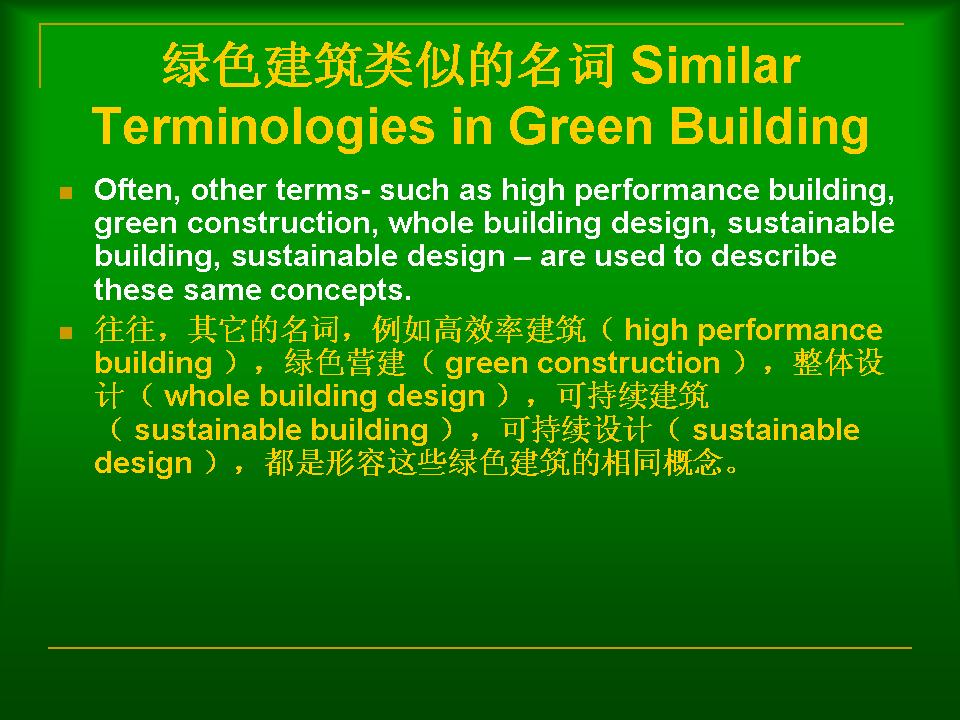 绿色建筑类似的名词 Similar Terminologies in Green Building

Often, other terms- such as high performance building, green construction, whole building design, sustainable building, sustainable design – are used to describe these same concepts.

往往，其它的名词，例如高效率建筑（ high performance building ），绿色营建（ green construction ），整体设计（ whole building design ），可持续建筑（ sustainable building ），可持续设计（ sustainable design ），都是形容这些绿色建筑的相同概念。